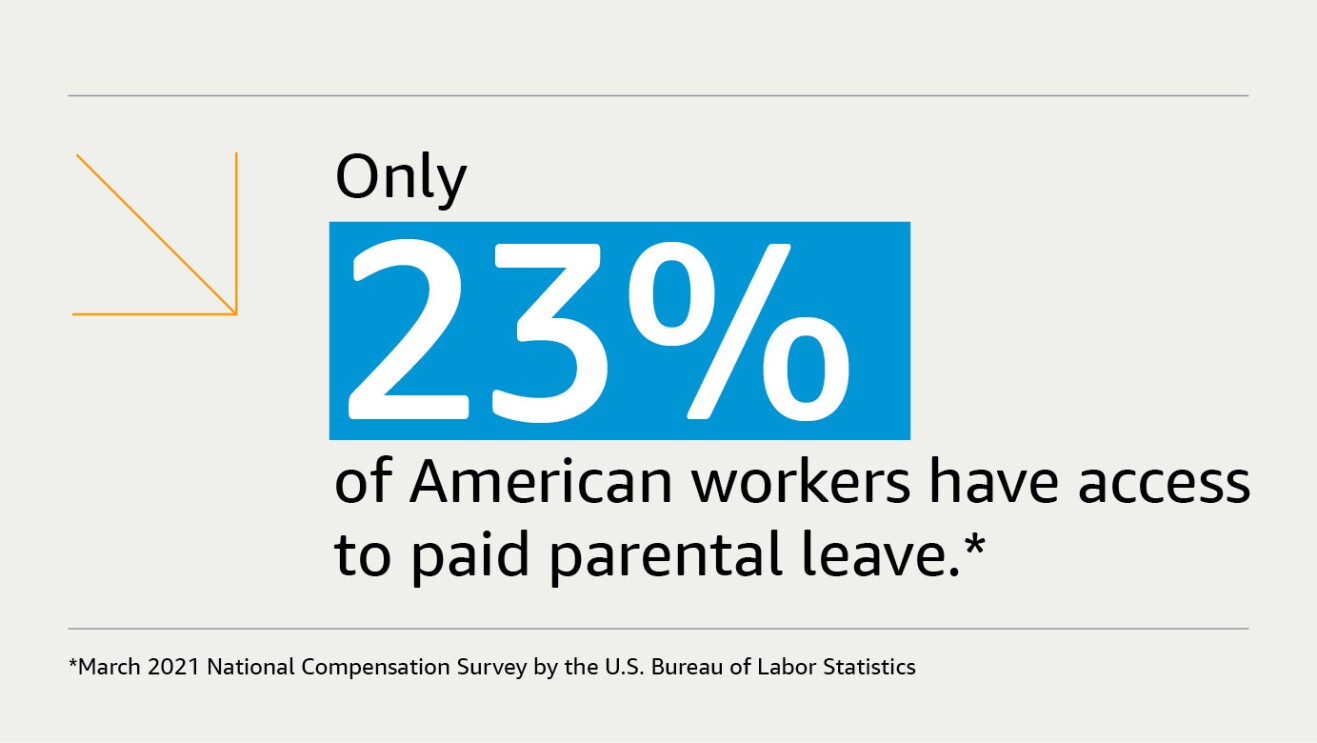 Only
23%
of American workers have access to paid parental leave.*

*March 2021 National Compensation Survey by the U.S. Bureau of Labor Statistics